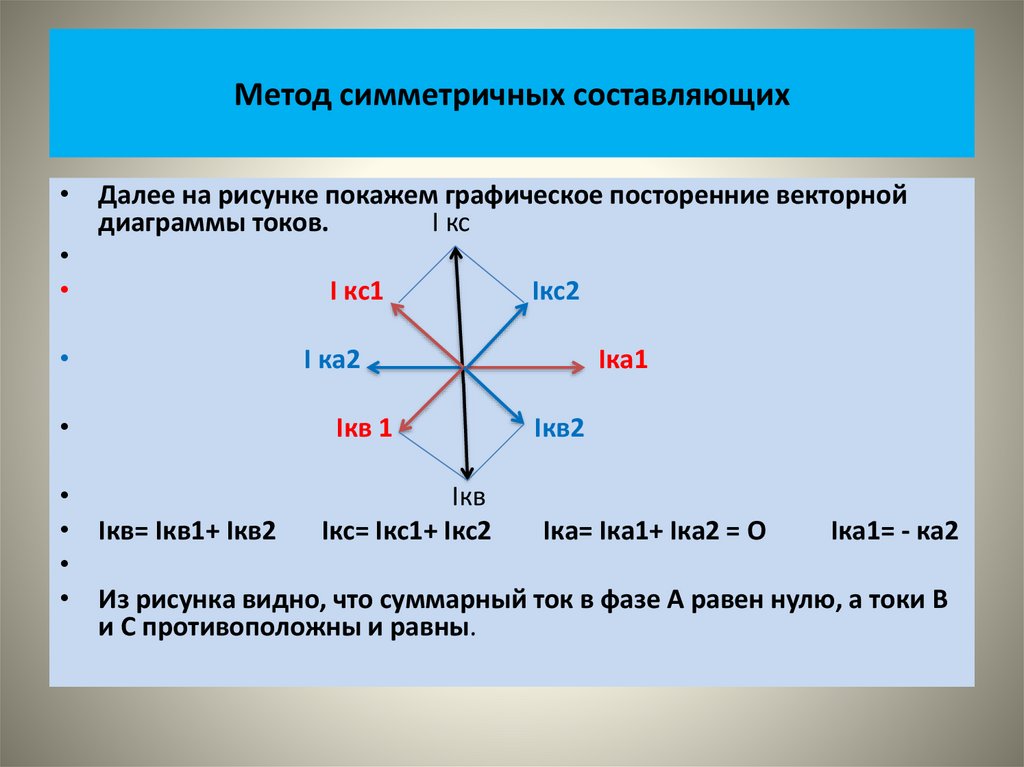 Метод симметричных составляющих

• Далее на рисунке покажем графическое посторенние векторной диаграммы токов.

I кс

•

• I кс1 Iкс2

• I ка2 Iка1

• Iкв 1 Iкв2

• Iкв

• Iкв= Iкв1+ Iкв2 Iкс= Iкс1+ Iкс2 Iка= Iка1+ Iка2 = О Iка1= - ка2

•

• Из рисунка видно, что суммарный ток в фазе А равен нулю, а токи В и С противоположны и равны.